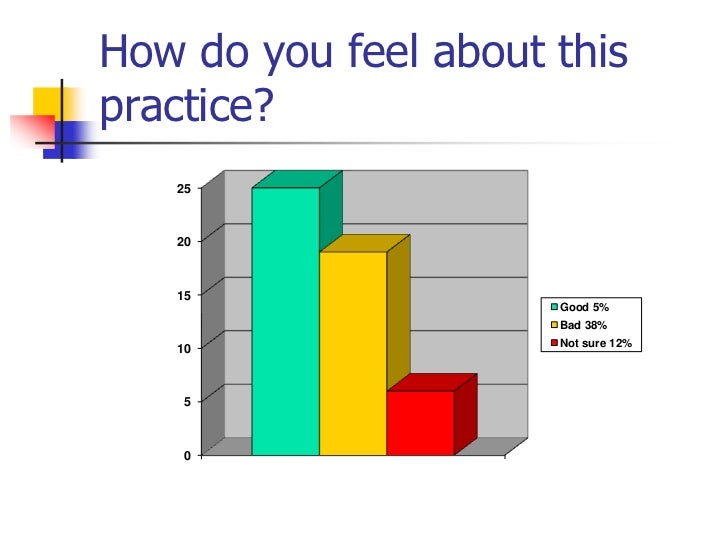 How do you feel about this practice?

25
20
15
10
5
0

Good 5%
Bad 38%
Not sure 12%